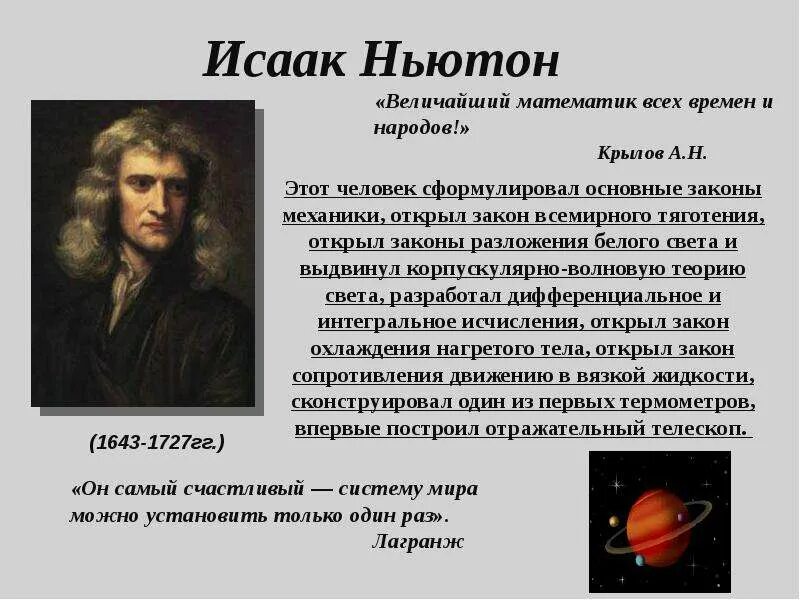 Исаак Ньютон

«Величайший математик всех времен и народов!»

Крылов А.Н.

Этот человек сформулировал основные законы механики, открыл закон всемирного тяготения, открыл законы разложения белого света и выдвинул корпускулярно-волновую теорию света, разработал дифференциальное и интегральное исчисления, открыл закон охлаждения нагретого тела, открыл закон сопротивления движению в вязкой жидкости, сконструировал один из первых термометров, впервые построил отражательный телескоп.

(1643-1727гг.)

«Он самый счастливый — систему мира можно установить только один раз».

Лагранж